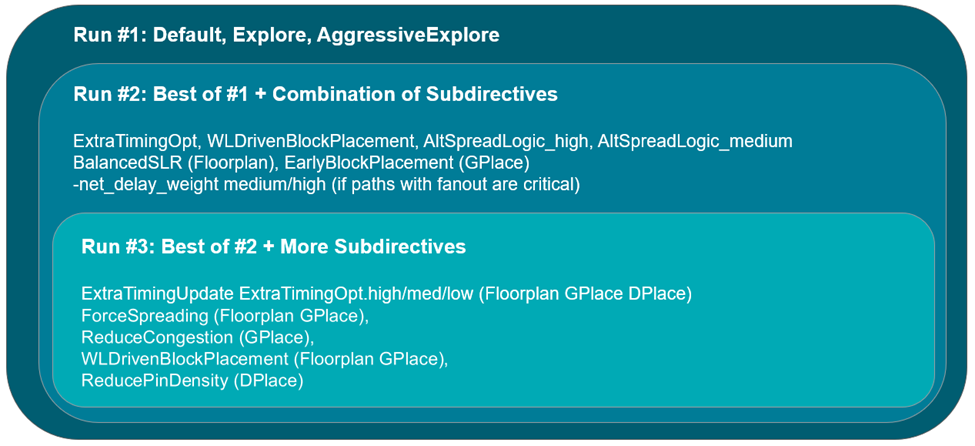 Run #1: Default, Explore, AggressiveExplore

Run #2: Best of #1 + Combination of Subdirectives

ExtraTimingOpt, WLDrivenBlockPlacement, AltSpreadLogic_high, AltSpreadLogic_medium
BalancedSLR (Floorplan), EarlyBlockPlacement (GPlace)
-net_delay_weight medium/high (if paths with fanout are critical)

Run #3: Best of #2 + More Subdirectives

ExtraTimingUpdate ExtraTimingOpt.high/med/low (Floorplan GPlace DPlace)
ForceSpreading (Floorplan GPlace),
ReduceCongestion (GPlace),
WLDrivenBlockPlacement (Floorplan GPlace),
ReducePinDensity (DPlace)